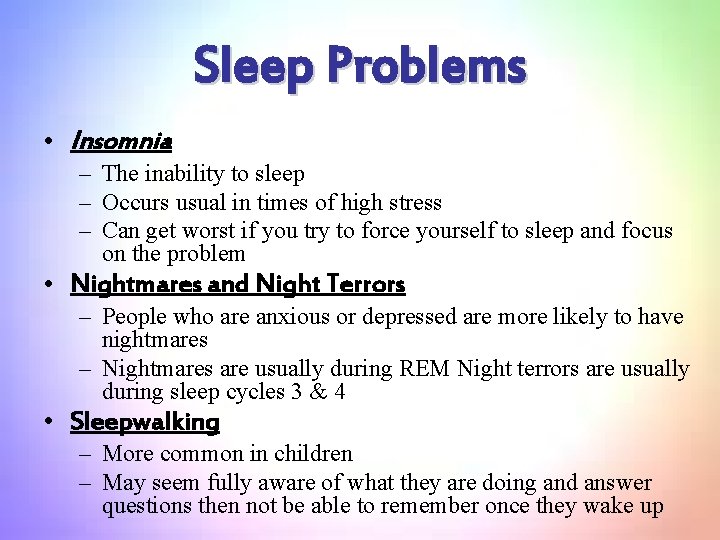 Sleep Problems

• Insomnia
– The inability to sleep
– Occurs usual in times of high stress
– Can get worst if you try to force yourself to sleep and focus on the problem

• Nightmares and Night Terrors
– People who are anxious or depressed are more likely to have nightmares
– Nightmares are usually during REM Night terrors are usually during sleep cycles 3 & 4

• Sleepwalking
– More common in children
– May seem fully aware of what they are doing and answer questions then not be able to remember once they wake up